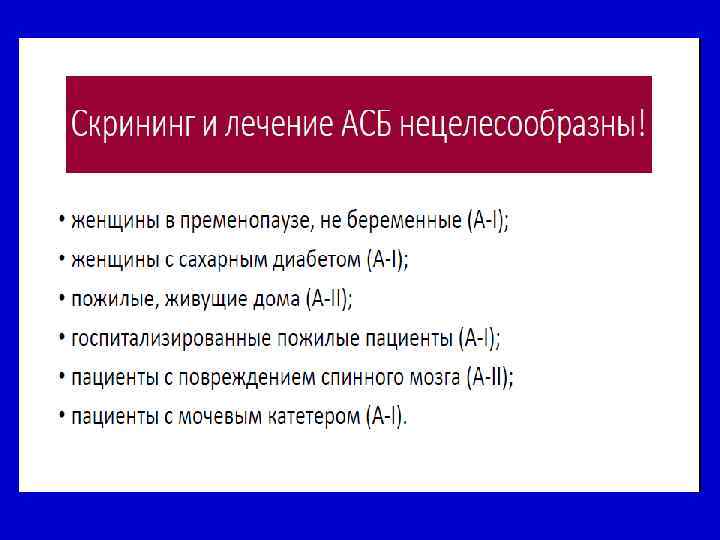 Скрининг и лечение АСБ нецелесообразны!

• женщины в пременопаузе, не беременные (A-I);
• женщины с сахарным диабетом (A-I);
• пожилые, живущие дома (A-II);
• госпитализированные пожилые пациенты (A-I);
• пациенты с повреждением спинного мозга (A-II);
• пациенты с мочевым катетером (A-I).